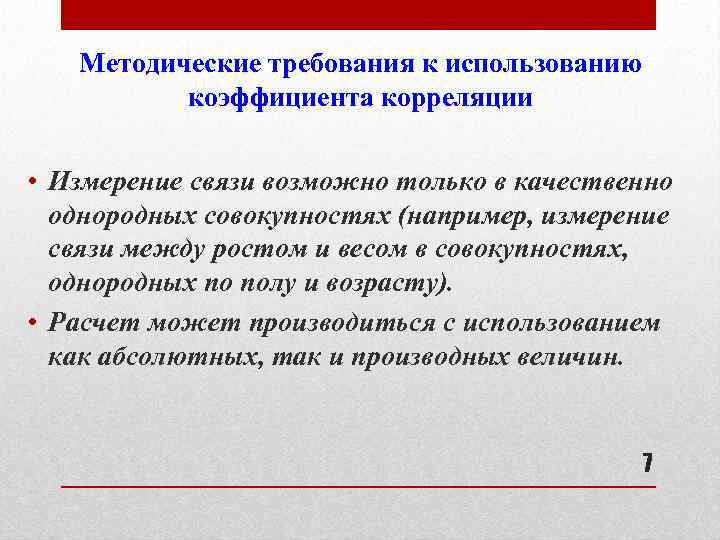 Методические требования к использованию коэффициента корреляции

• Измерение связи возможно только в качественно однородных совокупностях (например, измерение связи между ростом и весом в совокупностях, однородных по полу и возрасту).
• Расчет может производиться с использованием как абсолютных, так и производных величин.

7